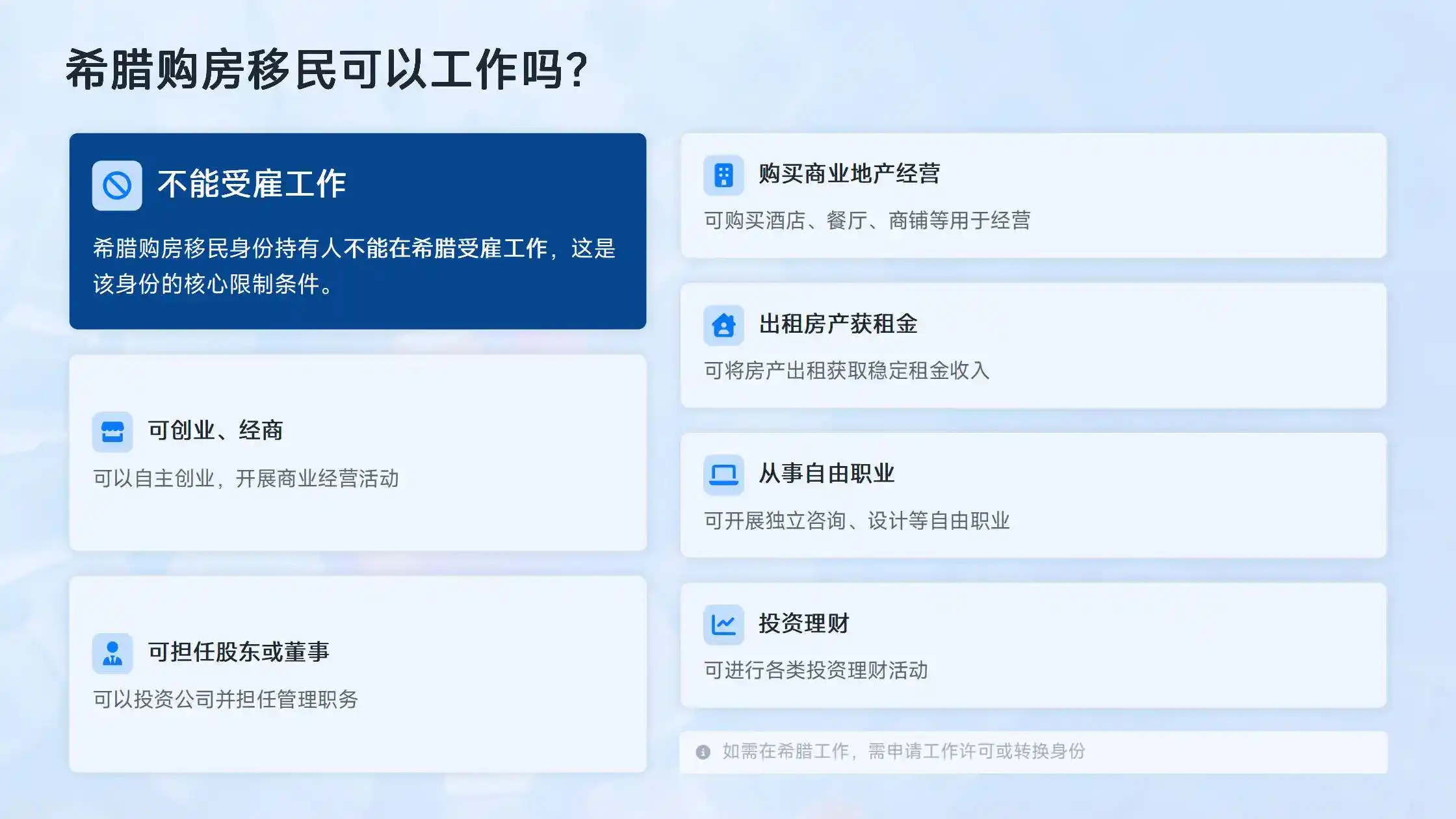 希腊购房移民可以工作吗?

不能受雇工作

希腊购房移民身份持有人不能在希腊受雇工作，这是该身份的核心限制条件。

可创业、经商

可以自主创业，开展商业经营活动

可担任股东或董事

可以投资公司并担任管理职务

购买商业地产经营

可购买酒店、餐厅、商铺等用于经营

出租房产获租金

可将房产出租获取稳定租金收入

从事自由职业

可开展独立咨询、设计等自由职业

投资理财

可进行各类投资理财活动

如需在希腊工作，需申请工作许可或转换身份